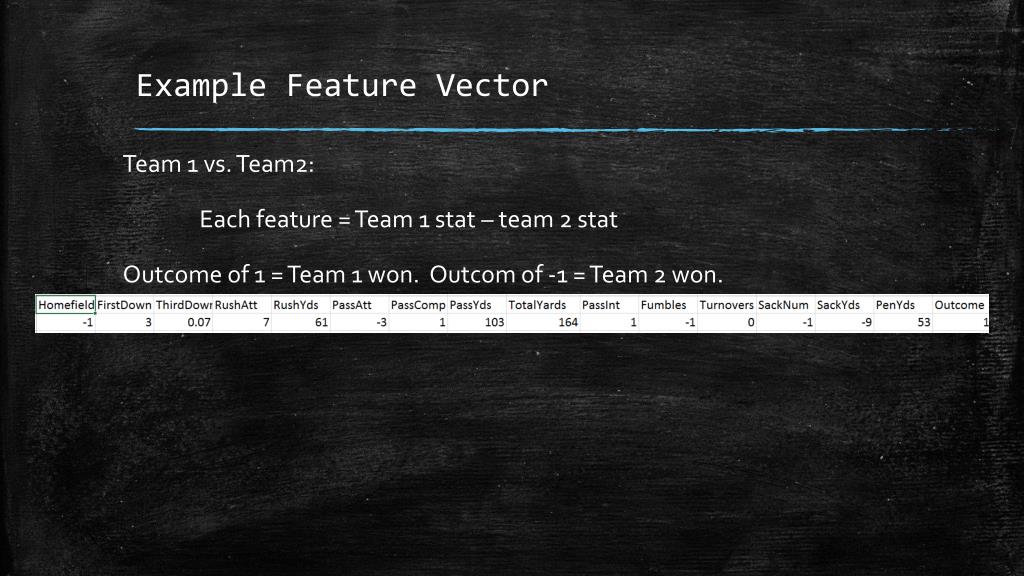 Example Feature Vector

Team 1 vs. Team2:

Each feature = Team 1 stat – team 2 stat

Outcome of 1 = Team 1 won. Outcom of -1 = Team 2 won.

| Homefield | FirstDown | ThirdDowr | RushAtt | RushYds | PassAtt | PassComp | PassYds | TotalYards | PassInt | Fumbles | Turnovers | SackNum | SackYds | PenYds | Outcome |
|---|---|---|---|---|---|---|---|---|---|---|---|---|---|---|---|
| -1 | 3 | 0.07 | 7 | 61 | -3 | 1 | 103 | 164 | 1 | -1 | 0 | -1 | -9 | 53 | 1 |